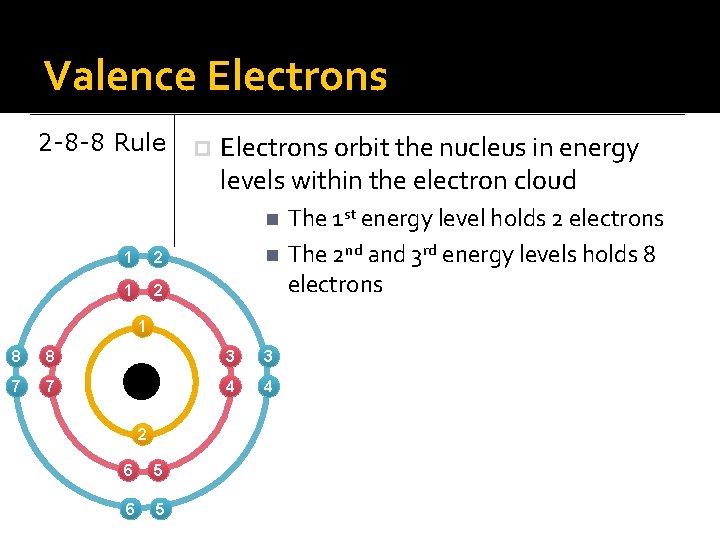 Valence Electrons

2-8-8 Rule

Electrons orbit the nucleus in energy levels within the electron cloud

The 1st energy level holds 2 electrons

The 2nd and 3rd energy levels holds 8 electrons

1 2
1 2
1
8 8 3 3
7 7 4 4
2
6 5
6 5